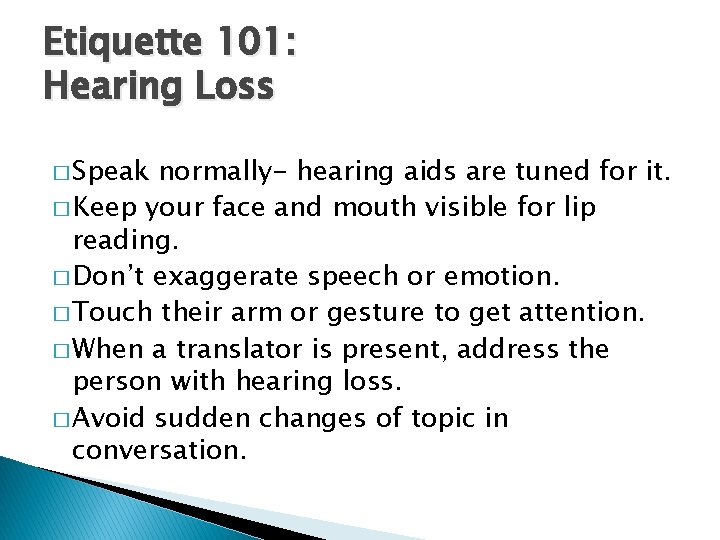 Etiquette 101:
Hearing Loss

□ Speak normally- hearing aids are tuned for it.
□ Keep your face and mouth visible for lip reading.
□ Don't exaggerate speech or emotion.
□ Touch their arm or gesture to get attention.
□ When a translator is present, address the person with hearing loss.
□ Avoid sudden changes of topic in conversation.